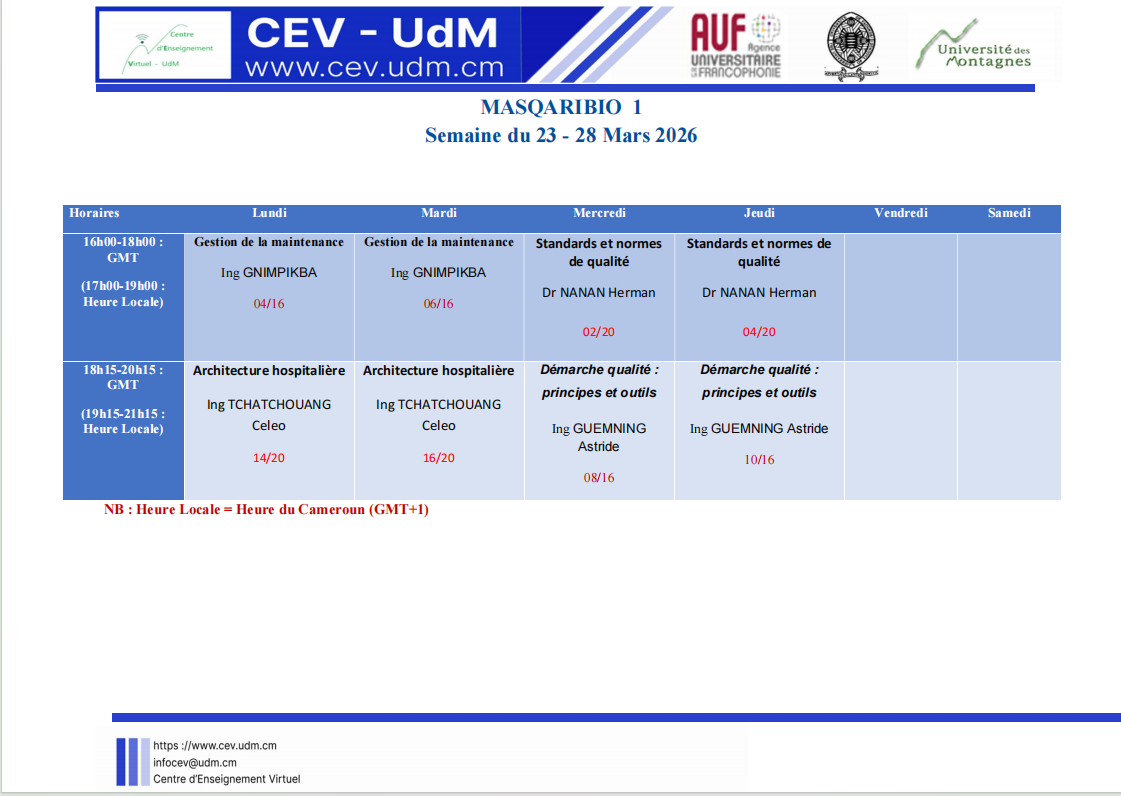 Centre d'Enseignement Virtuel - UdM

CEV - UdM
www.cev.udm.cm

AUF Agence UNIVERSITAIRE DE LA FRANCOPHONIE

Université des Montagnes

MASQARIBIO 1
Semaine du 23 - 28 Mars 2026

| Horaires | Lundi | Mardi | Mercredi | Jeudi | Vendredi | Samedi |
|---|---|---|---|---|---|---|
| 16h00-18h00 : GMT (17h00-19h00 : Heure Locale) | Gestion de la maintenance Ing GNIMPIKBA 04/16 | Gestion de la maintenance Ing GNIMPIKBA 06/16 | Standards et normes de qualité Dr NANAN Herman 02/20 | Standards et normes de qualité Dr NANAN Herman 04/20 | | |
| 18h15-20h15 : GMT (19h15-21h15 : Heure Locale) | Architecture hospitalière Ing TCHATCHOUANG Celeo 14/20 | Architecture hospitalière Ing TCHATCHOUANG Celeo 16/20 | Démarche qualité : principes et outils Ing GUEMNING Astride 08/16 | Démarche qualité : principes et outils Ing GUEMNING Astride 10/16 | | |

NB : Heure Locale = Heure du Cameroun (GMT+1)

https ://www.cev.udm.cm
infocev@udm.cm
Centre d'Enseignement Virtuel